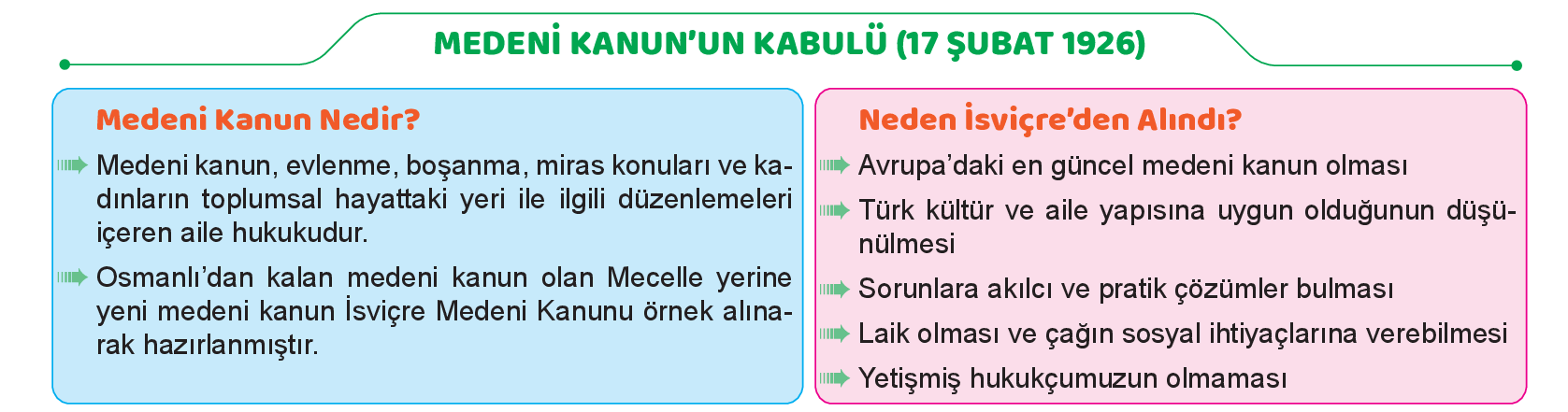 MEDENİ KANUN'UN KABULÜ (17 ŞUBAT 1926)

Medeni Kanun Nedir?

Medeni kanun, evlenme, boşanma, miras konuları ve kadınların toplumsal hayattaki yeri ile ilgili düzenlemeleri içeren aile hukukudur.

Osmanlı'dan kalan medeni kanun olan Mecelle yerine yeni medeni kanun İsviçre Medeni Kanunu örnek alınarak hazırlanmıştır.

Neden İsviçre'den Alındı?

Avrupa'daki en güncel medeni kanun olması

Türk kültür ve aile yapısına uygun olduğunun düşünülmesi

Sorunlara akılcı ve pratik çözümler bulması

Laik olması ve çağın sosyal ihtiyaçlarına verebilmesi

Yetişmiş hukukçumuzun olmaması